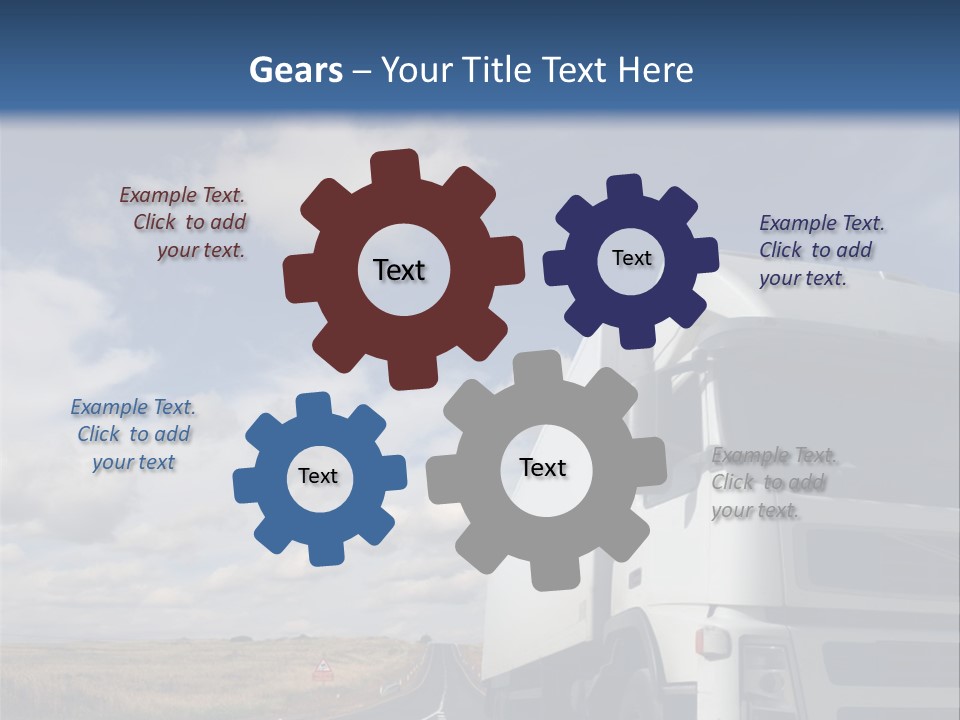 Gears – Your Title Text Here

Example Text. Click to add your text.

Text

Text

Example Text. Click to add your text.

Example Text. Click to add your text

Text

Text

Example Text. Click to add your text.